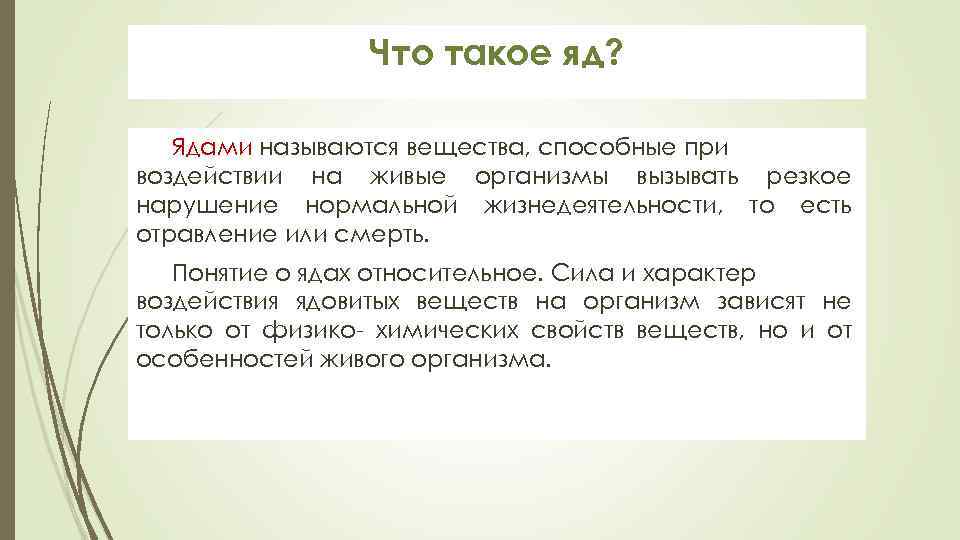 Что такое яд?

Ядами называются вещества, способные при воздействии на живые организмы вызывать резкое нарушение нормальной жизнедеятельности, то есть отравление или смерть.

Понятие о ядах относительное. Сила и характер воздействия ядовитых веществ на организм зависят не только от физико- химических свойств веществ, но и от особенностей живого организма.